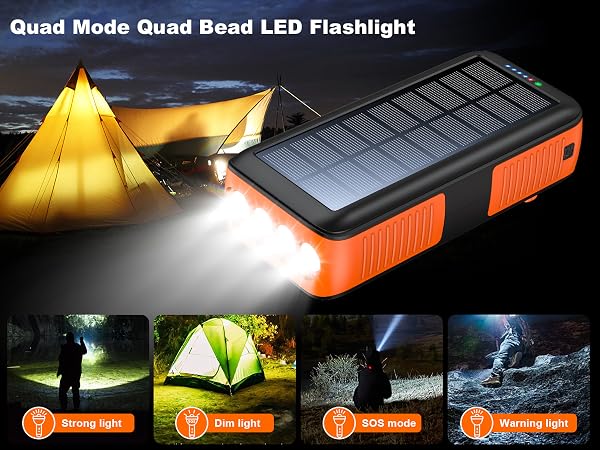 Quad Mode Quad Bead LED Flashlight

Strong light

Dim light

SOS mode

Warning light